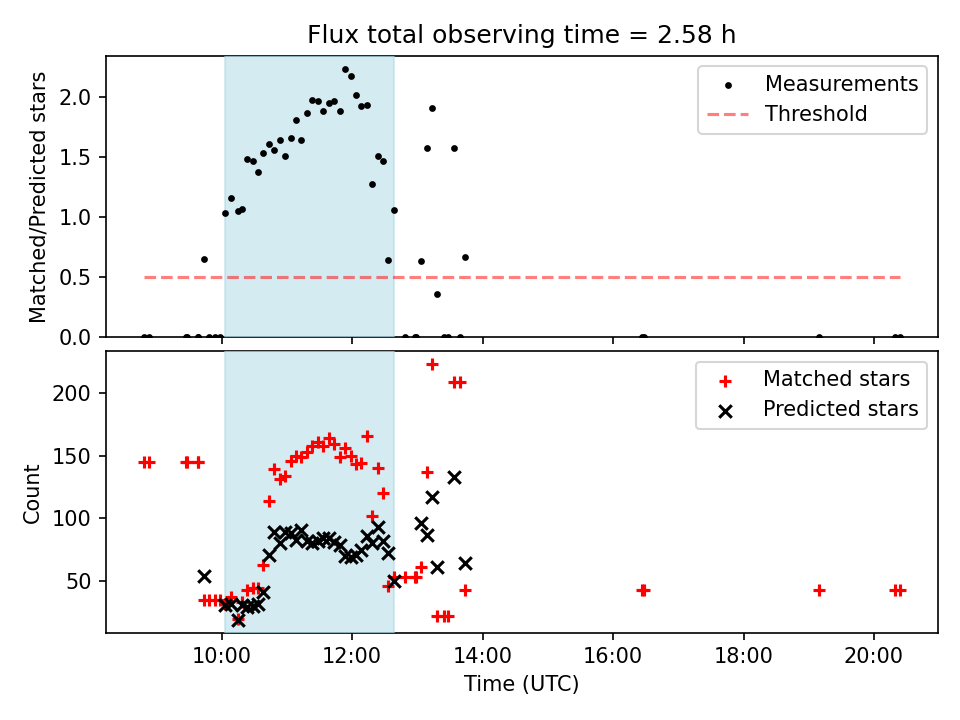 Flux total observing time = 2.58 h

Matched/Predicted stars

2.0
1.5
1.0
0.5
0.0

Measurements
Threshold

Count

200
150
100
50

Matched stars
Predicted stars

10:00
12:00
14:00
16:00
18:00
20:00

Time (UTC)